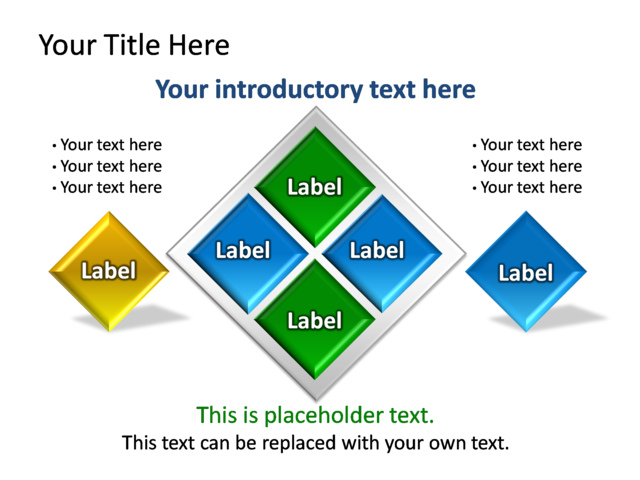 Your Title Here

Your introductory text here

• Your text here
• Your text here
• Your text here

Label

Label

Label

Label

Label

• Your text here
• Your text here
• Your text here

Label

This is placeholder text.
This text can be replaced with your own text.